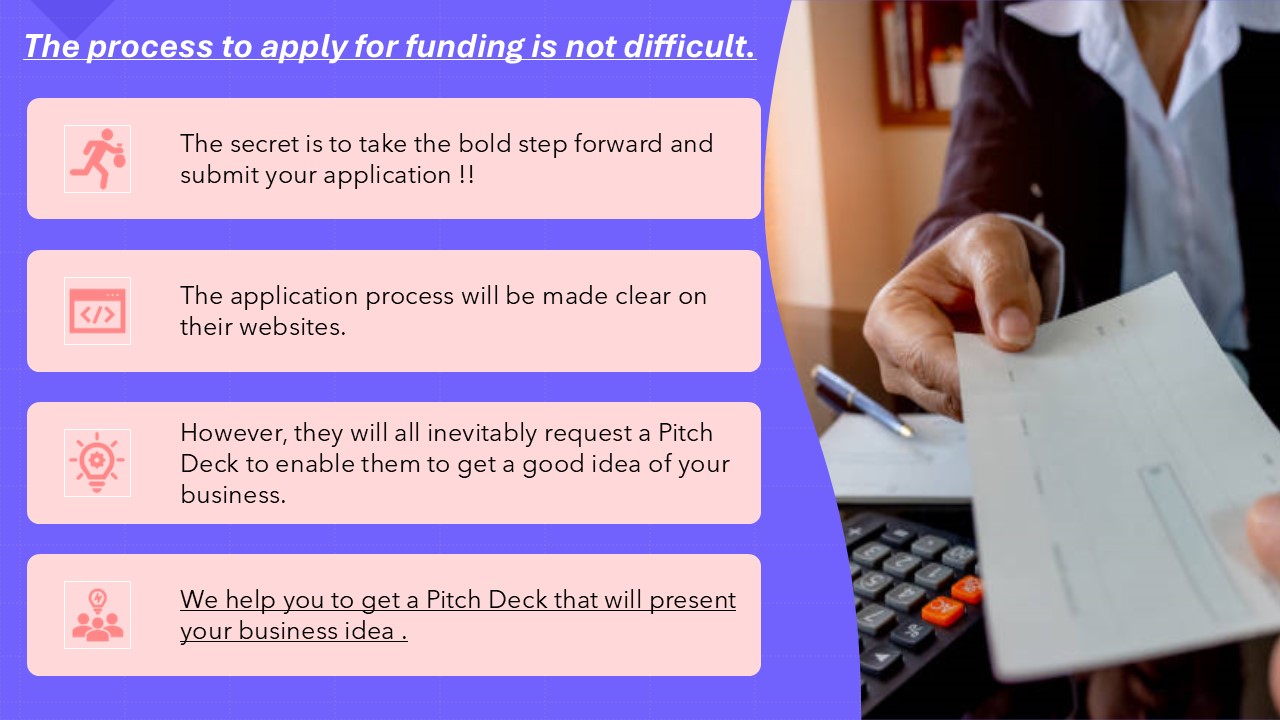 The process to apply for funding is not difficult.

The secret is to take the bold step forward and submit your application !!

The application process will be made clear on their websites.

However, they will all inevitably request a Pitch Deck to enable them to get a good idea of your business.

We help you to get a Pitch Deck that will present your business idea .